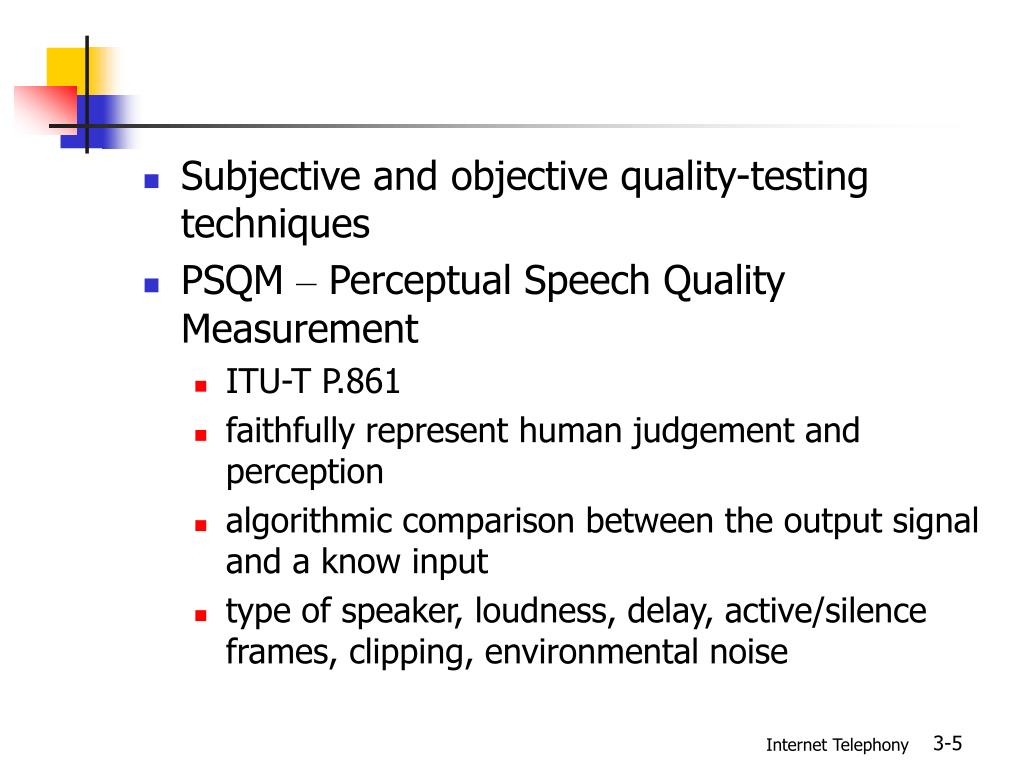 - Subjective and objective quality-testing techniques
- PSQM – Perceptual Speech Quality Measurement
  - ITU-T P.861
  - faithfully represent human judgement and perception
  - algorithmic comparison between the output signal and a know input
  - type of speaker, loudness, delay, active/silence frames, clipping, environmental noise

Internet Telephony 3-5